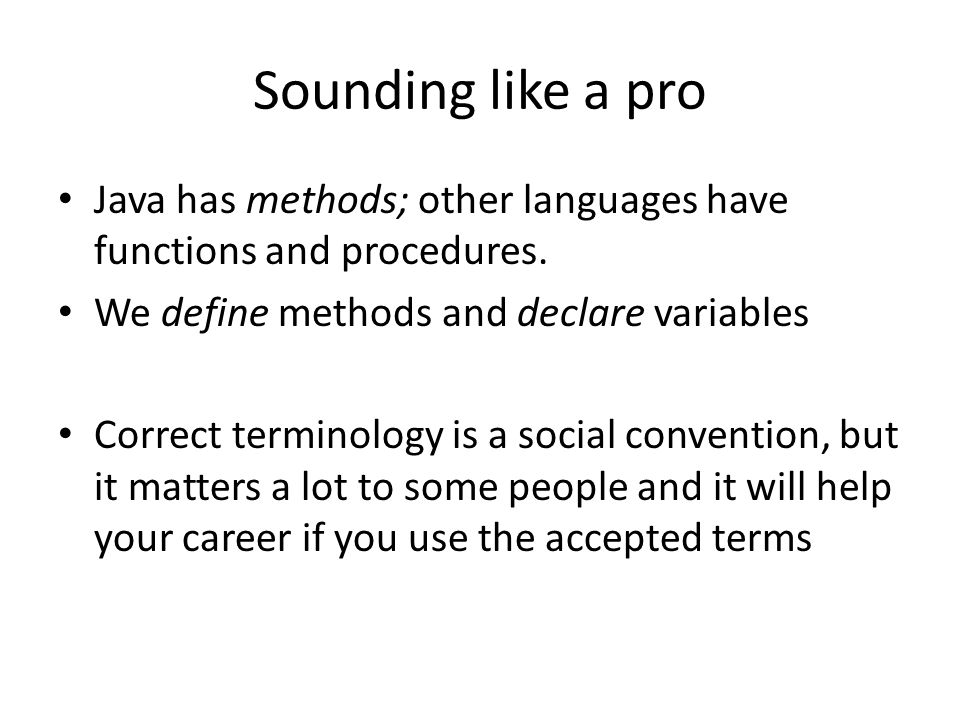 Sounding like a pro

• Java has methods; other languages have functions and procedures.
• We define methods and declare variables

• Correct terminology is a social convention, but it matters a lot to some people and it will help your career if you use the accepted terms